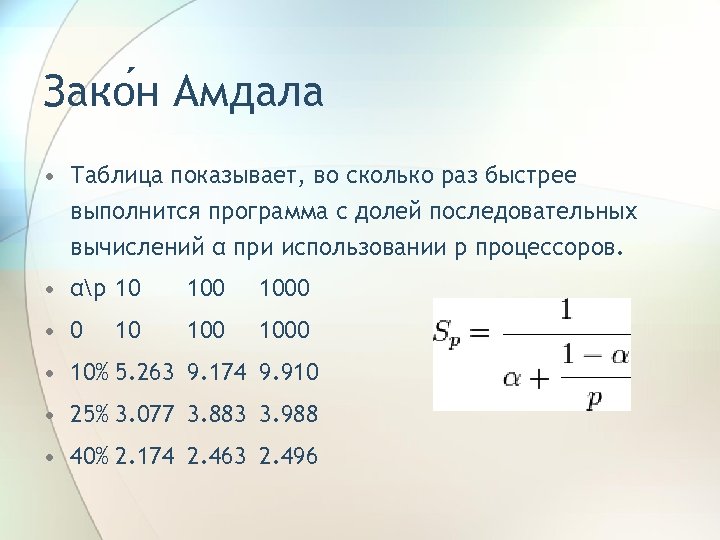 Зако́н Амдала

• Таблица показывает, во сколько раз быстрее выполнится программа с долей последовательных вычислений α при использовании p процессоров.

• α\p 10 100 1000

• 0 10 100 1000

• 10% 5.263 9.174 9.910

• 25% 3.077 3.883 3.988

• 40% 2.174 2.463 2.496

$S_p = \frac{1}{\alpha + \frac{1-\alpha}{p}}$